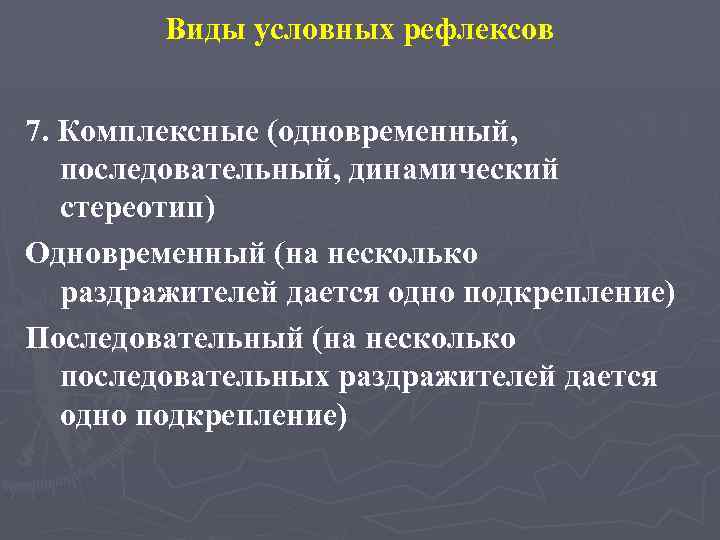 Виды условных рефлексов

7. Комплексные (одновременный, последовательный, динамический стереотип)

Одновременный (на несколько раздражителей дается одно подкрепление)

Последовательный (на несколько последовательных раздражителей дается одно подкрепление)